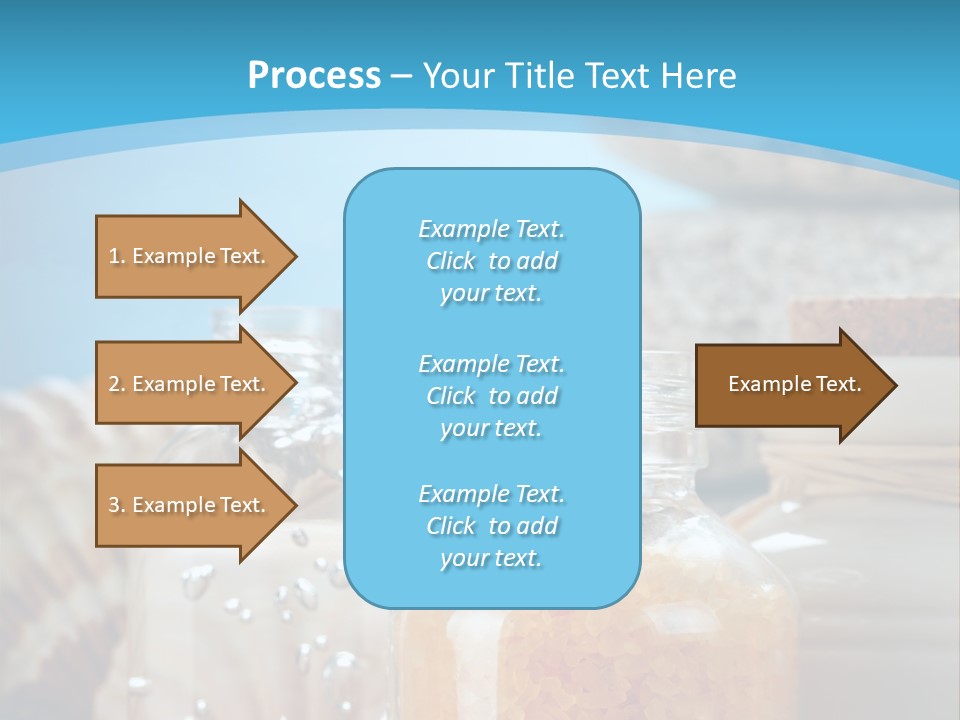 Process – Your Title Text Here

1. Example Text.

2. Example Text.

3. Example Text.

Example Text. Click to add your text.

Example Text. Click to add your text.

Example Text. Click to add your text.

Example Text.